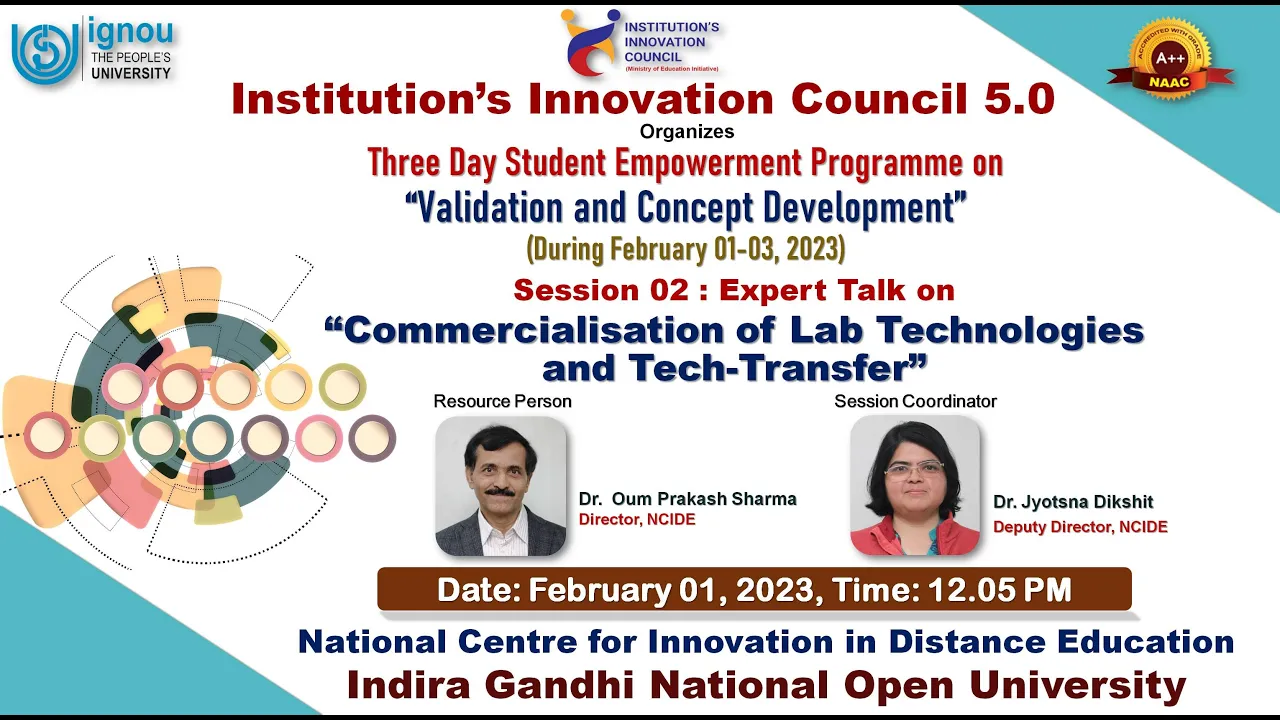 ignou
THE PEOPLE'S UNIVERSITY

INSTITUTION'S INNOVATION COUNCIL
(Ministry of Education Initiative)

ACCREDITED WITH GRADE A++ NAAC

Institution's Innovation Council 5.0
Organizes
Three Day Student Empowerment Programme on
"Validation and Concept Development"
(During February 01-03, 2023)

Session 02 : Expert Talk on
"Commercialisation of Lab Technologies and Tech-Transfer"

Resource Person
Dr. Oum Prakash Sharma
Director, NCIDE

Session Coordinator
Dr. Jyotsna Dikshit
Deputy Director, NCIDE

Date: February 01, 2023, Time: 12.05 PM

National Centre for Innovation in Distance Education
Indira Gandhi National Open University